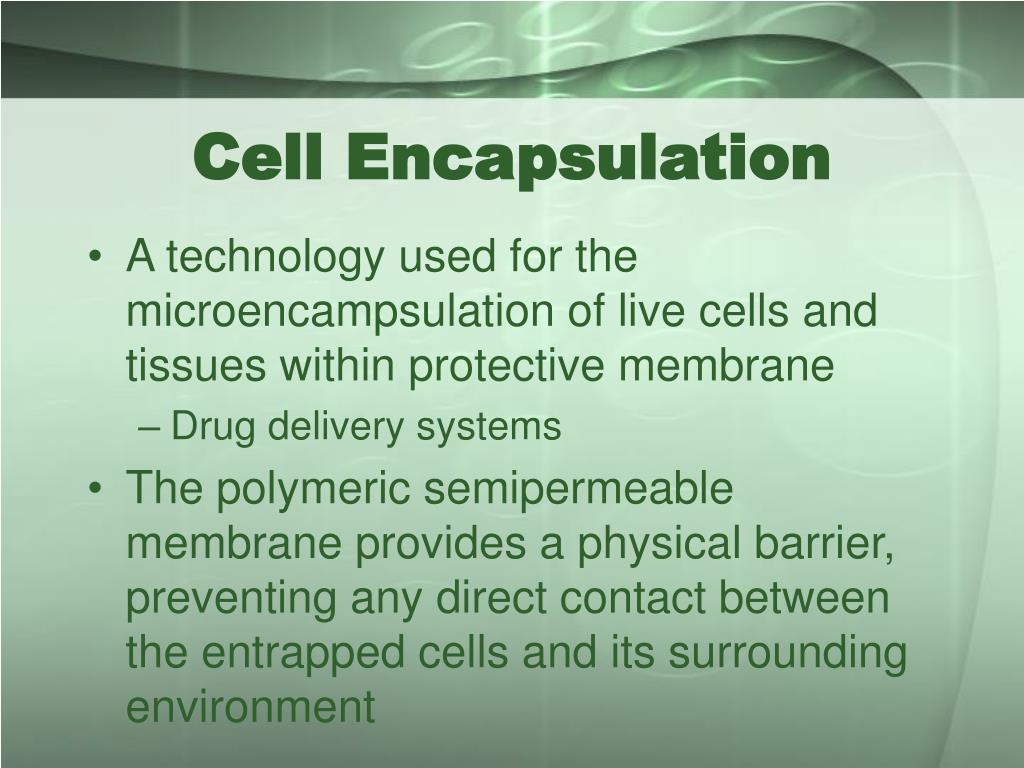 Cell Encapsulation

• A technology used for the microencampsulation of live cells and tissues within protective membrane
– Drug delivery systems
• The polymeric semipermeable membrane provides a physical barrier, preventing any direct contact between the entrapped cells and its surrounding environment